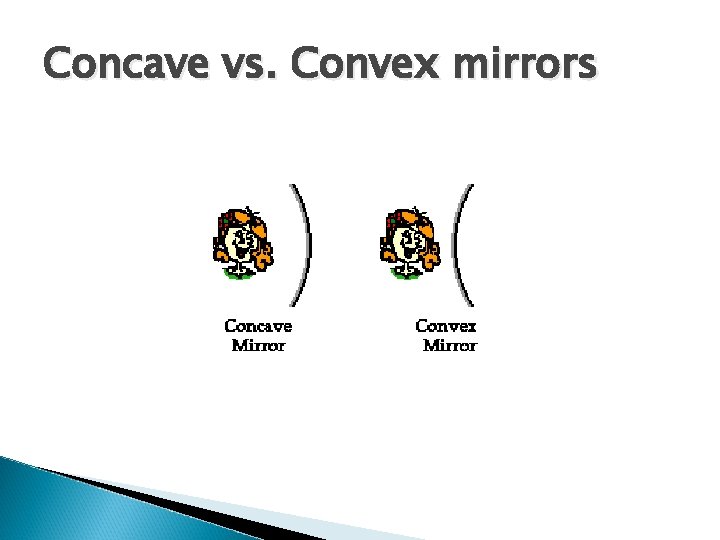 Concave vs. Convex mirrors

Concave Mirror

Convex Mirror